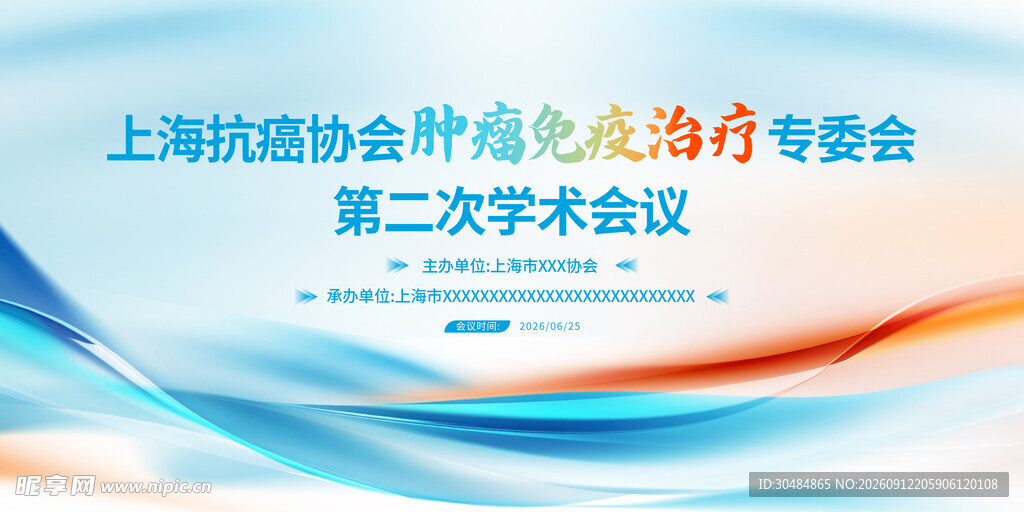 上海抗癌协会肿瘤免疫治疗专委会
第二次学术会议

主办单位:上海市XXX协会
承办单位:上海市XXXXXXXXXXXXXXXXXXXXXXXXXXXX
会议时间: 2026/06/25

昵享网 www.nipic.cn
ID:30484865 NO:20260912205906120108